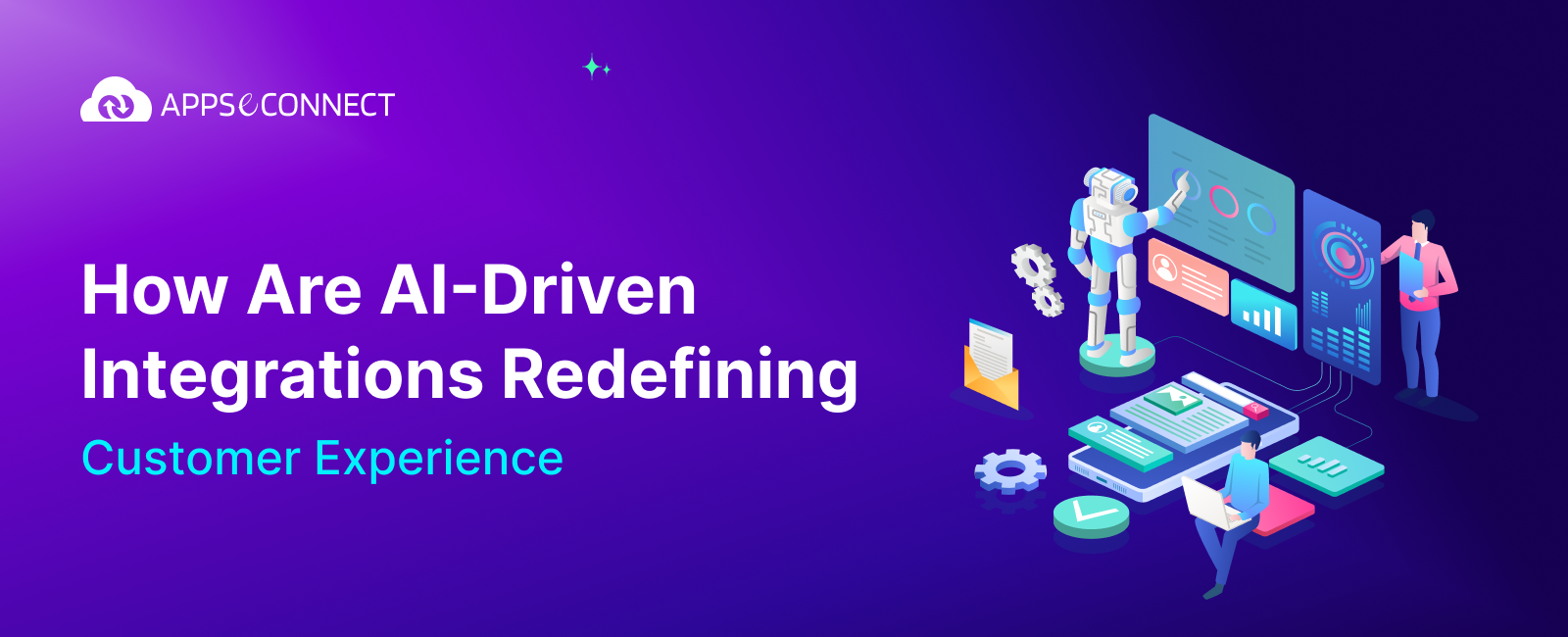 APPSeCONNECT

How Are AI-Driven Integrations Redefining

Customer Experience